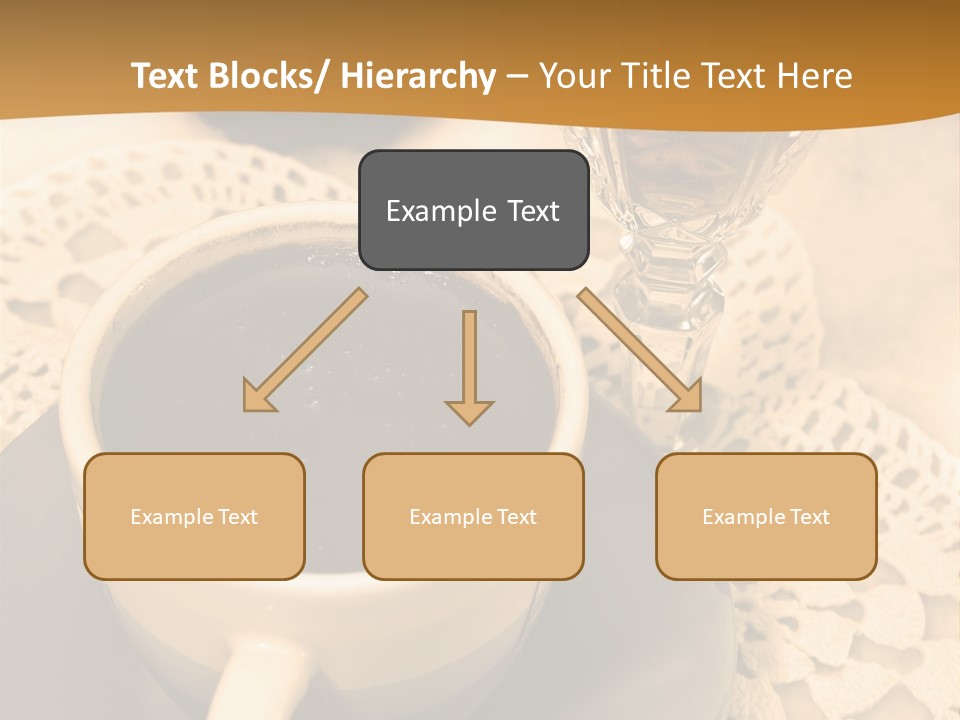 Text Blocks/ Hierarchy – Your Title Text Here

Example Text

Example Text

Example Text

Example Text